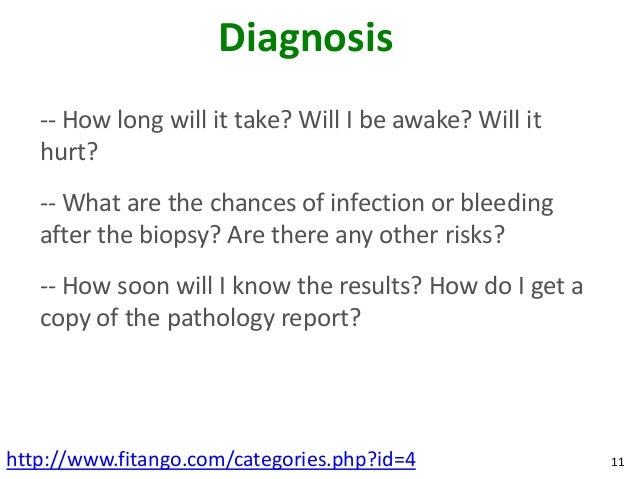 Diagnosis

-- How long will it take? Will I be awake? Will it hurt?

-- What are the chances of infection or bleeding after the biopsy? Are there any other risks?

-- How soon will I know the results? How do I get a copy of the pathology report?

http://www.fitango.com/categories.php?id=4

11